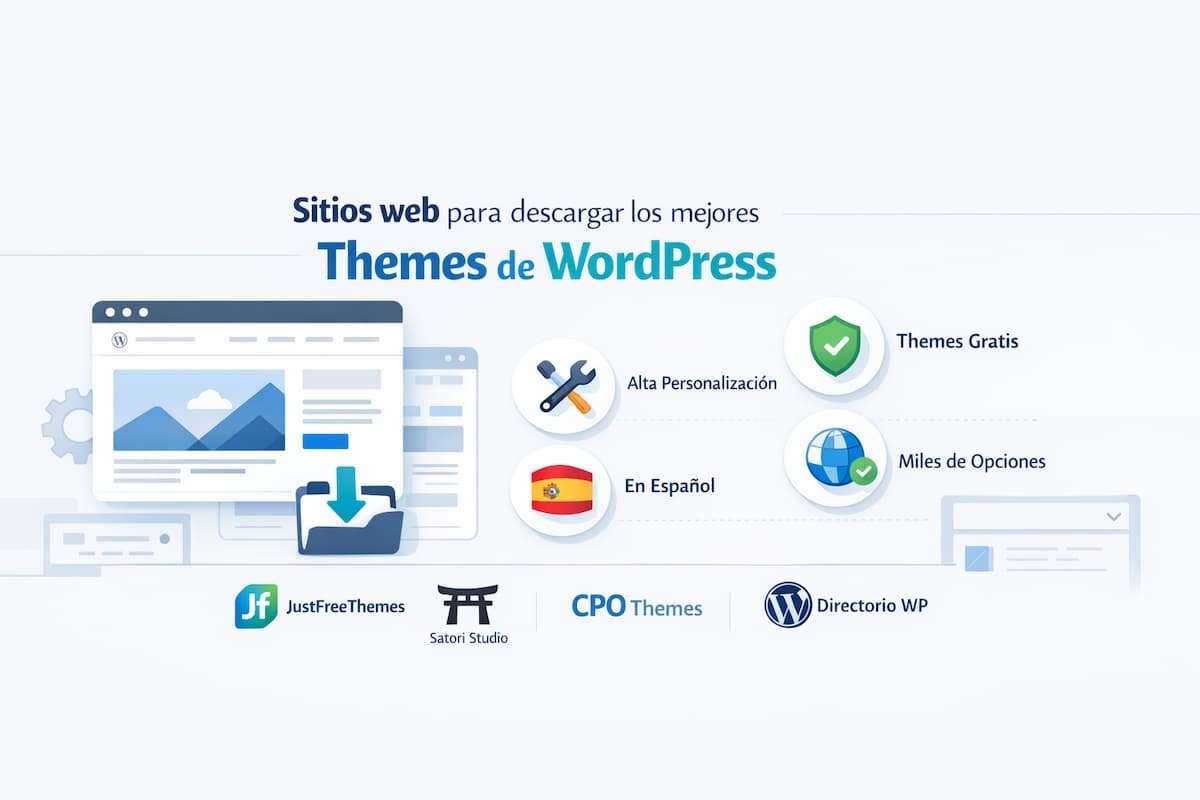 Sitios web para descargar los mejores
Themes de WordPress

Alta Personalización

Themes Gratis

En Español

Miles de Opciones

Jf JustFreeThemes

Satori Studio

CPO Themes

Directorio WP